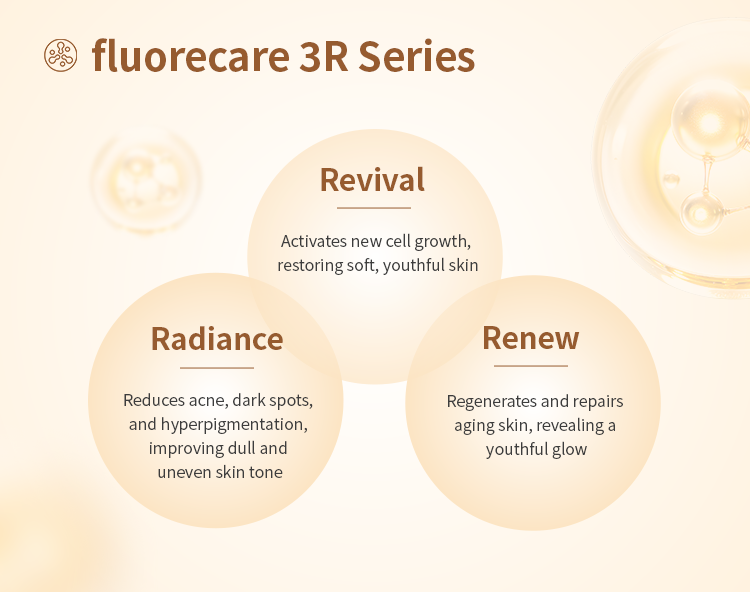 fluorecare 3R Series

Revival

Activates new cell growth, restoring soft, youthful skin

Radiance

Reduces acne, dark spots, and hyperpigmentation, improving dull and uneven skin tone

Renew

Regenerates and repairs aging skin, revealing a youthful glow